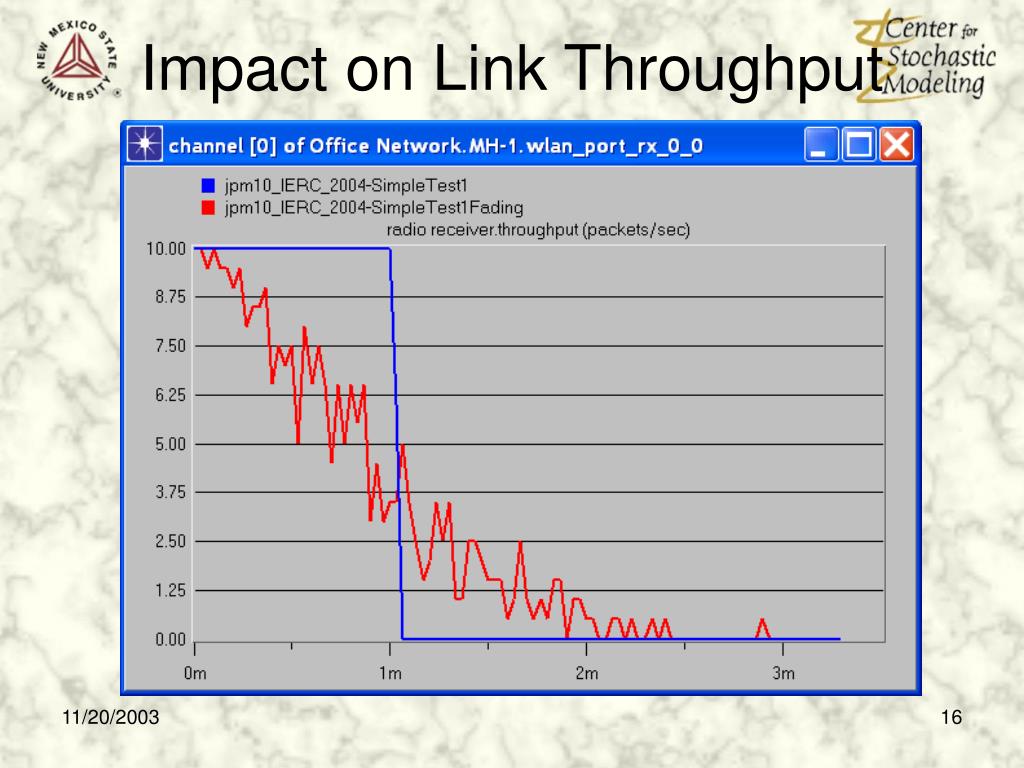 NEW MEXICO STATE UNIVERSITY

Impact on Link Throughput

Center for Stochastic Modeling

channel [0] of Office Network.MH-1.wlan_port_rx_0_0

jpm10_IERC_2004-SimpleTest1
jpm10_IERC_2004-SimpleTest1Fading
radio receiver.throughput (packets/sec)

10.00
8.75
7.50
6.25
5.00
3.75
2.50
1.25
0.00

0m
1m
2m
3m

11/20/2003

16